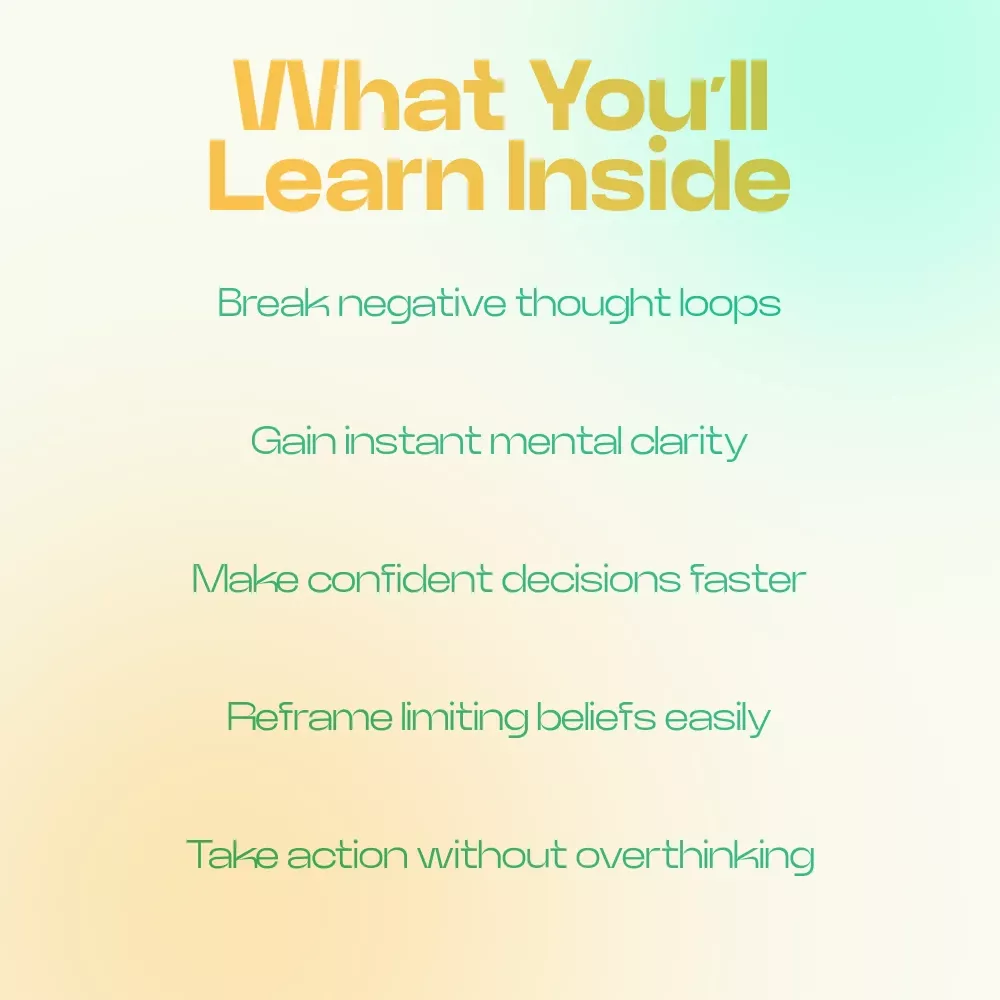 What You'll Learn Inside

Break negative thought loops

Gain instant mental clarity

Make confident decisions faster

Reframe limiting beliefs easily

Take action without overthinking